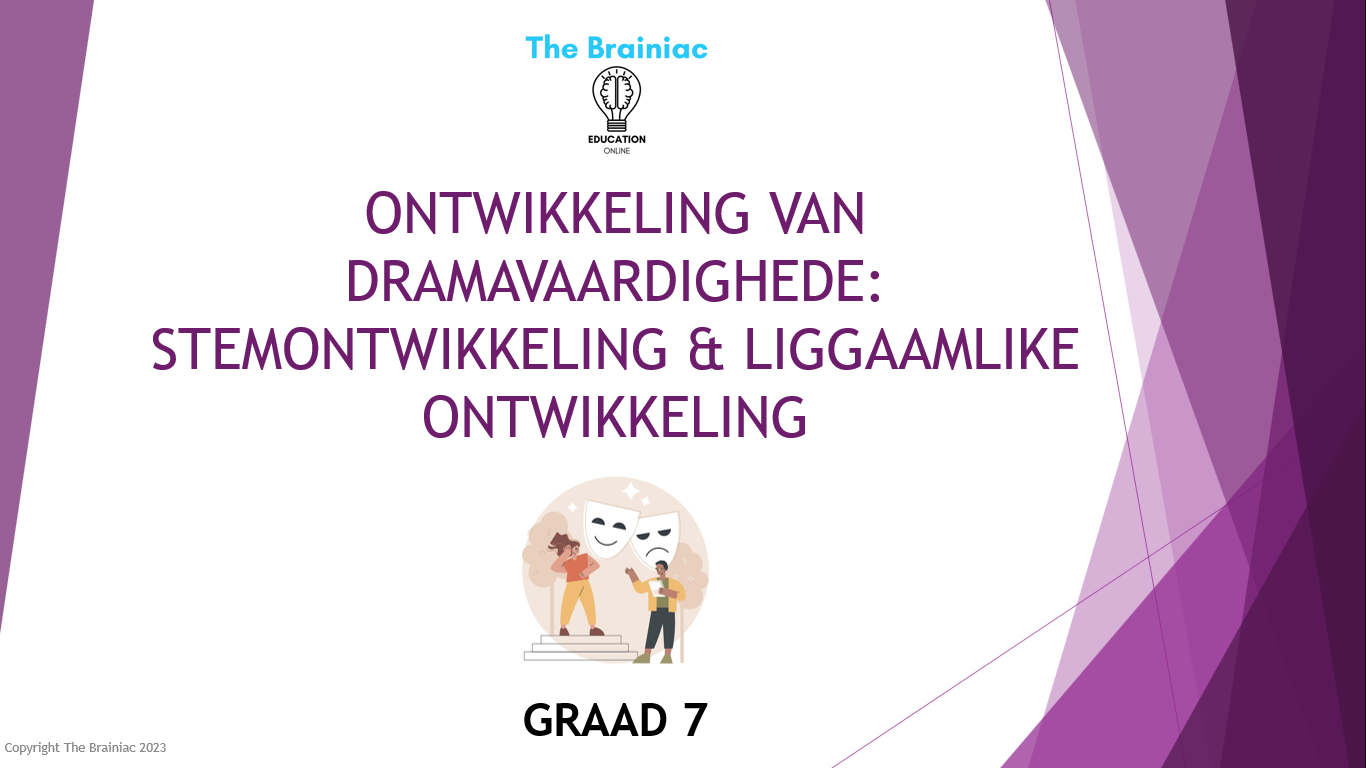 The Brainiac

EDUCATION
ONLINE

ONTWIKKELING VAN DRAMAVAARDIGHEDE: STEMONTWIKKELING & LIGGAAMLIKE ONTWIKKELING

GRAAD 7

Copyright The Brainiac 2023